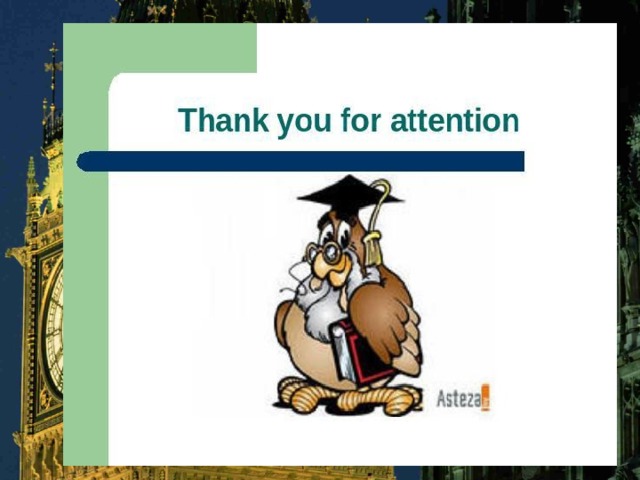 Thank you for attention

Asteza